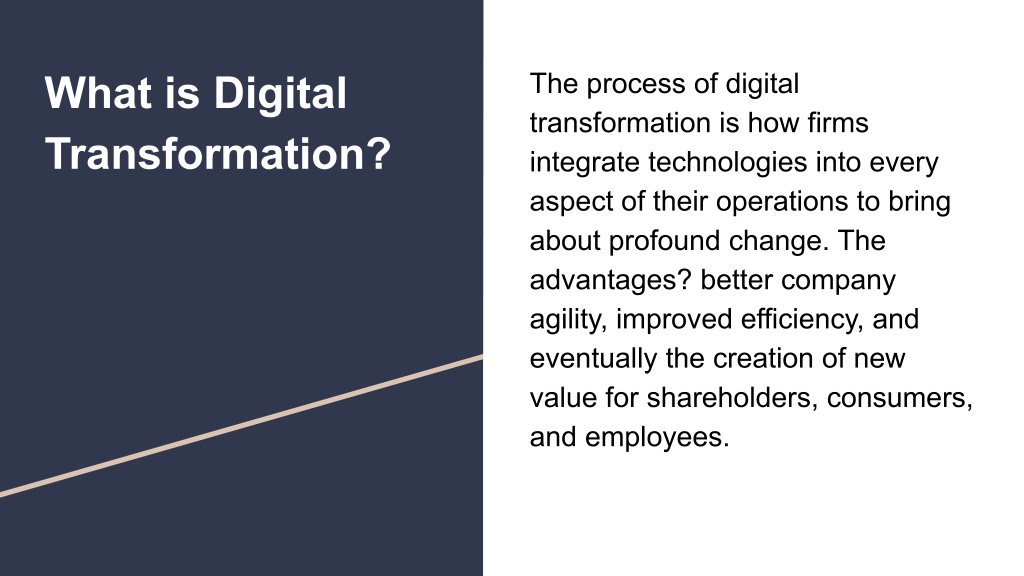 What is Digital Transformation?

The process of digital transformation is how firms integrate technologies into every aspect of their operations to bring about profound change. The advantages? better company agility, improved efficiency, and eventually the creation of new value for shareholders, consumers, and employees.